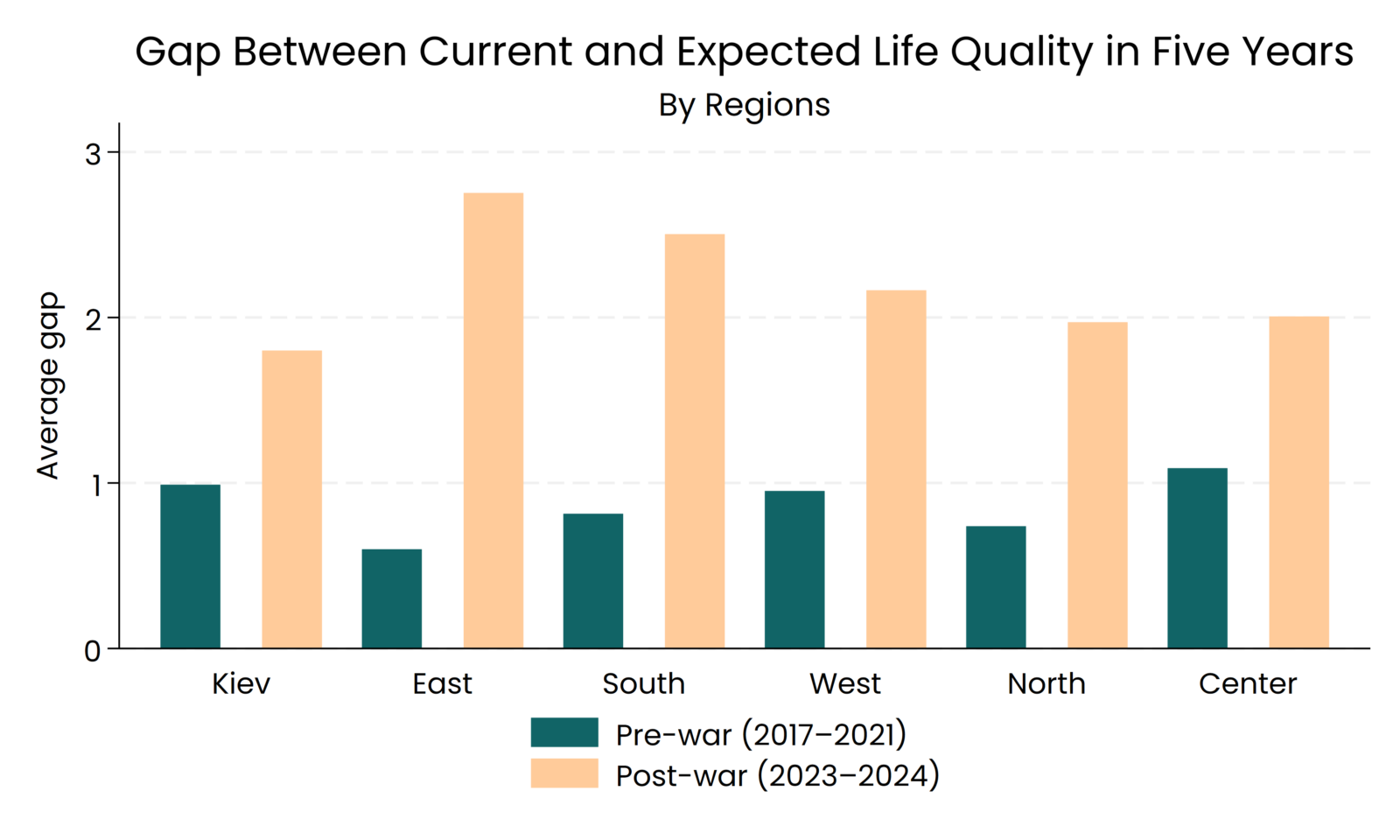 Gap Between Current and Expected Life Quality in Five Years
By Regions

Average gap

3
2
1
0

Kiev
East
South
West
North
Center

Pre-war (2017–2021)
Post-war (2023–2024)